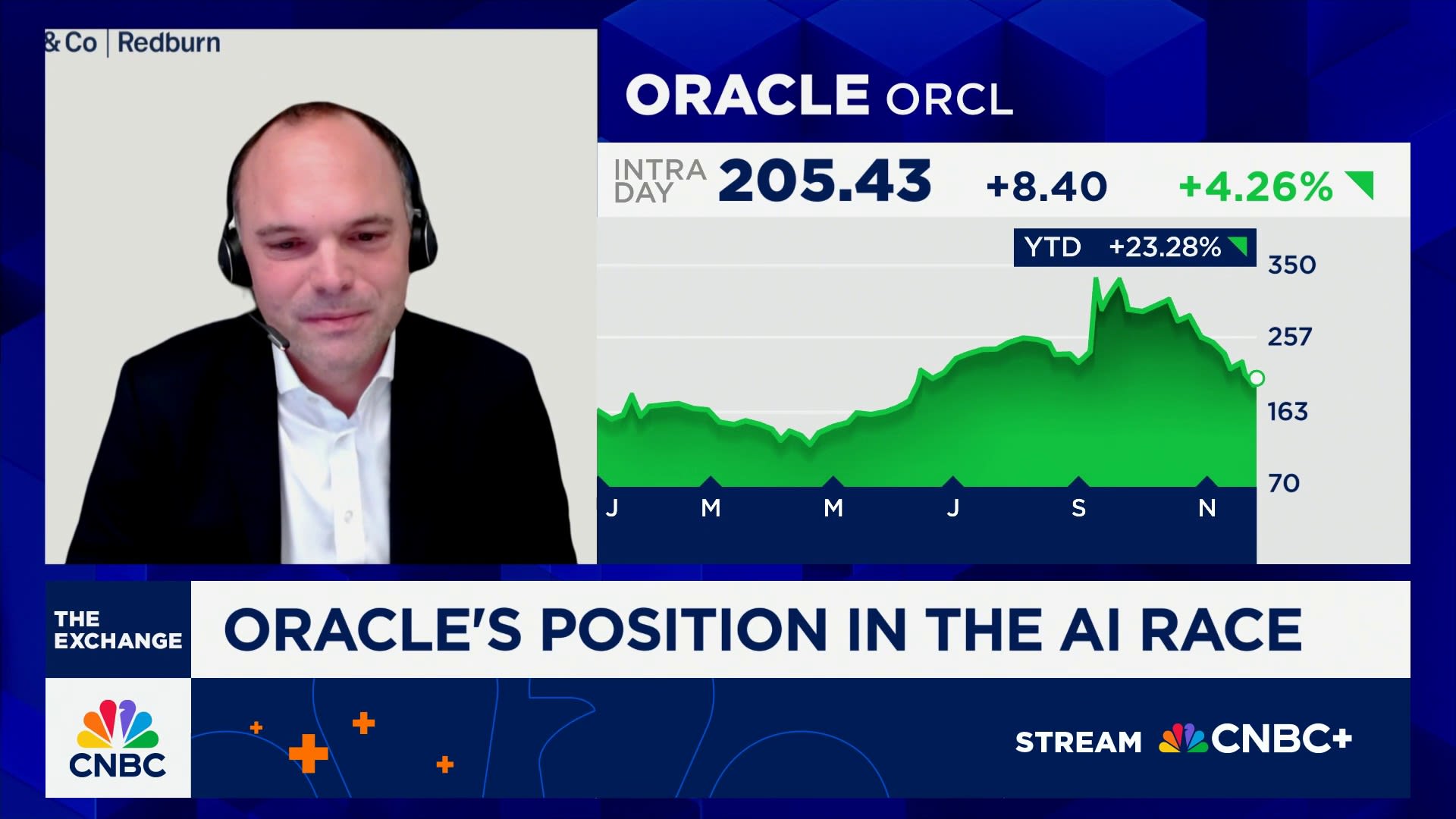 & Co | Redburn

ORACLE ORCL

INTRA DAY 205.43 +8.40 +4.26%

YTD +23.28%

350
257
163
70

J M M J S N

THE EXCHANGE

ORACLE'S POSITION IN THE AI RACE

CNBC

STREAM CNBC+